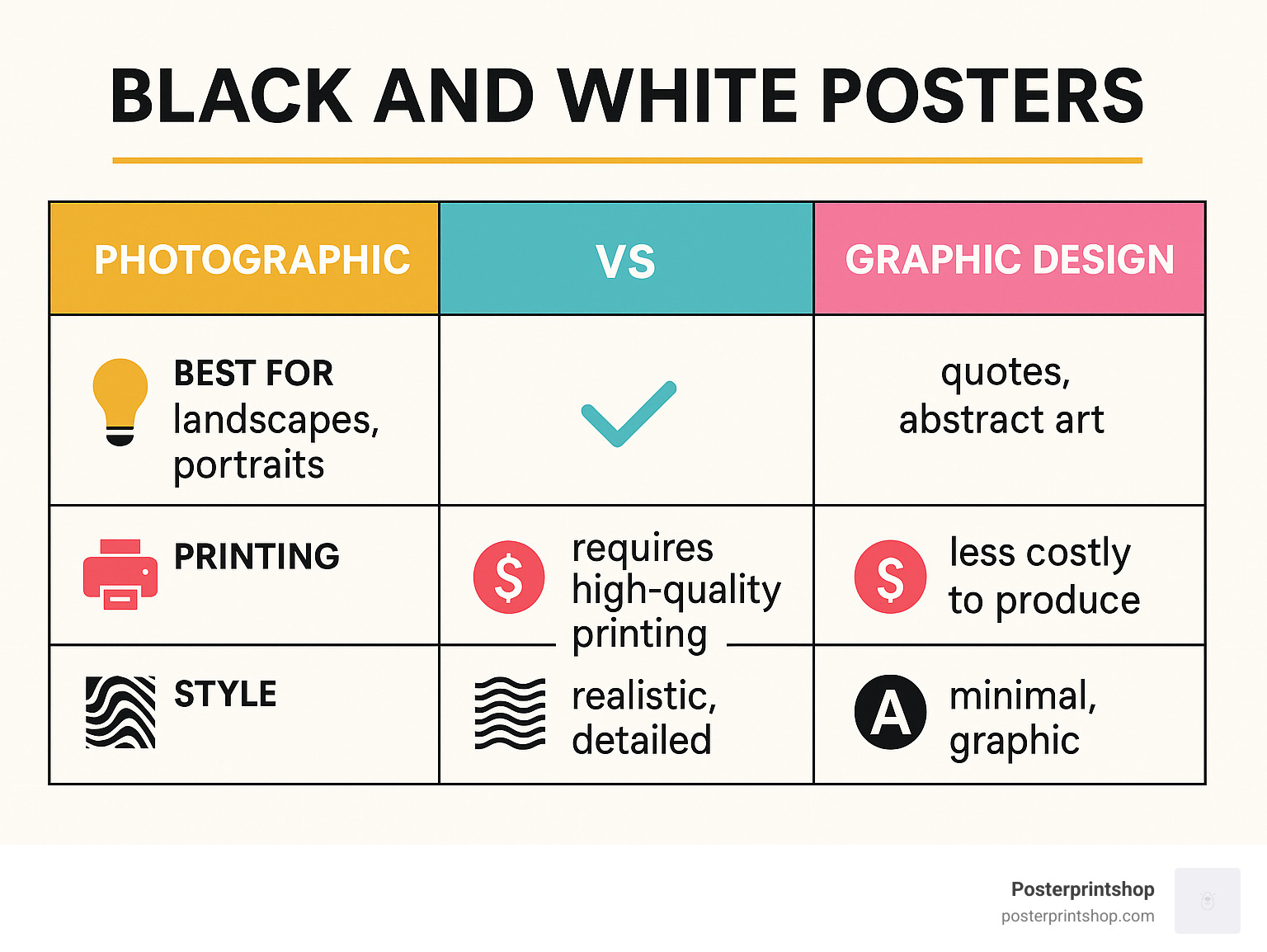 BLACK AND WHITE POSTERS

| PHOTOGRAPHIC | VS | GRAPHIC DESIGN |
|---|---|---|
| BEST FOR landscapes, portraits | | quotes, abstract art |
| PRINTING | $ requires high-quality printing | $ less costly to produce |
| STYLE | realistic, detailed | A minimal, graphic |

Posterprintshop
posterprintshop.com